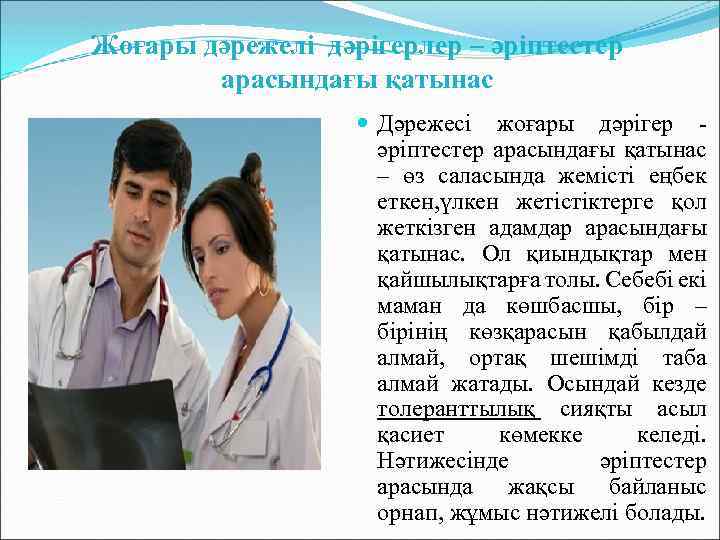 Жоғары дәрежелі дәрігерлер – әріптестер арасындағы қатынас

Дәрежесі жоғары дәрігер - әріптестер арасындағы қатынас – өз саласында жемісті еңбек еткен,үлкен жетістіктерге қол жеткізген адамдар арасындағы қатынас. Ол қиындықтар мен қайшылықтарға толы. Себебі екі маман да көшбасшы, бір – бірінің көзқарасын қабылдай алмай, ортақ шешімді таба алмай жатады. Осындай кезде толеранттылық сияқты асыл қасиет көмекке келеді. Нәтижесінде әріптестер арасында жақсы байланыс орнап, жұмыс нәтижелі болады.